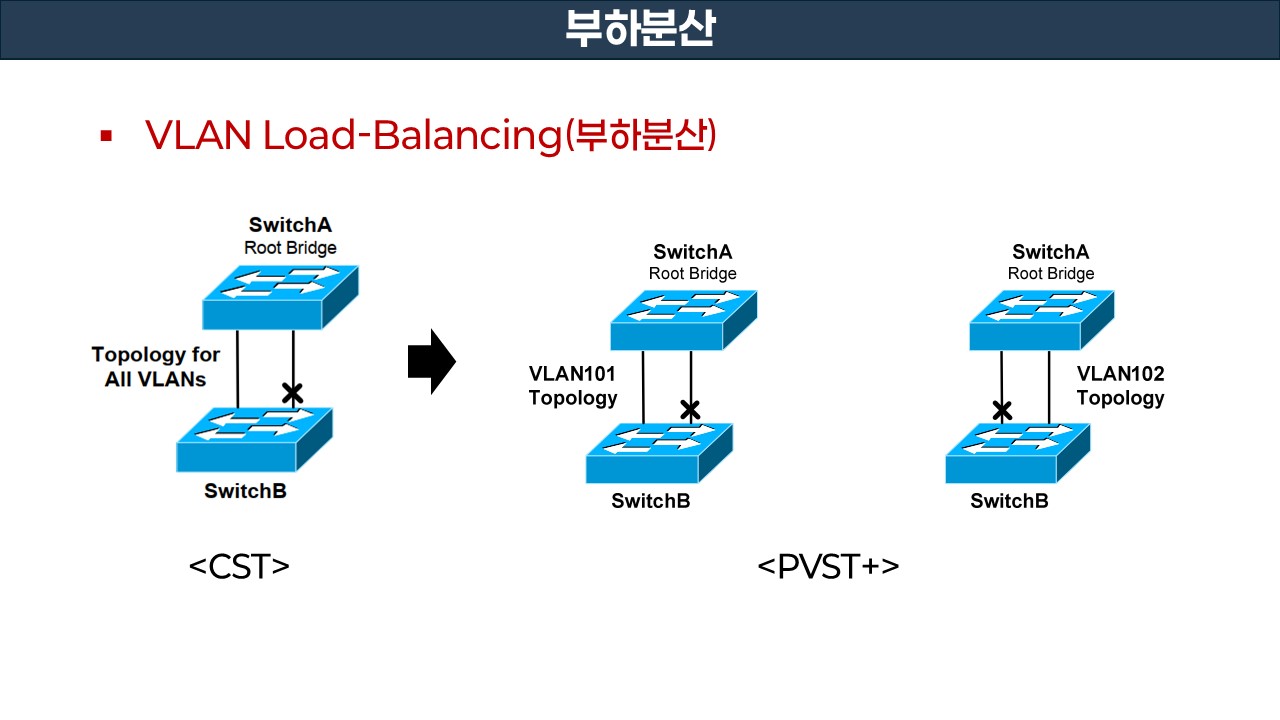 부하분산

▪ VLAN Load-Balancing(부하분산)

SwitchA
Root Bridge

Topology for All VLANs

SwitchB

<CST>

SwitchA
Root Bridge

VLAN101 Topology

SwitchB

SwitchA
Root Bridge

VLAN102 Topology

SwitchB

<PVST+>